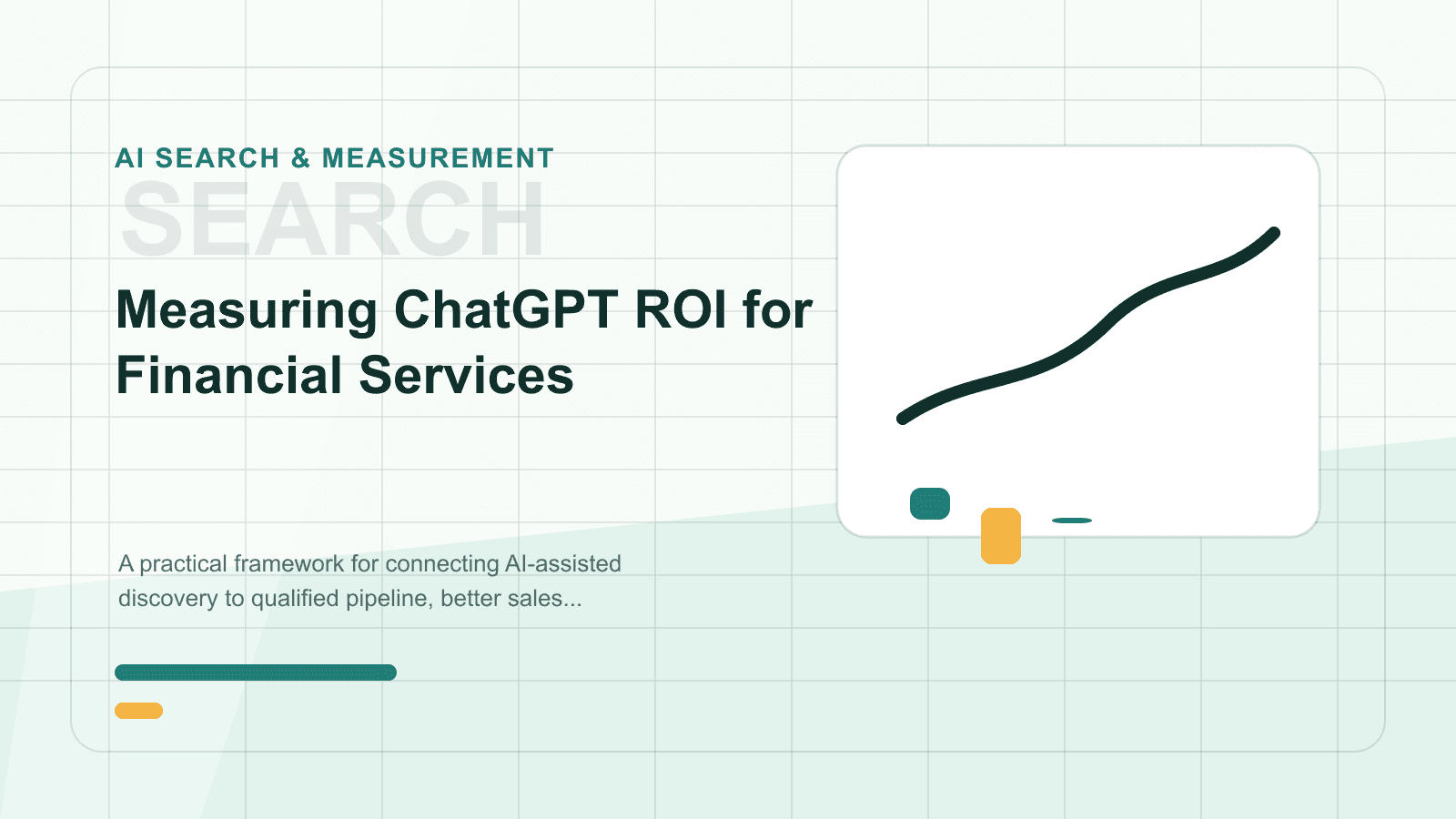 AI SEARCH & MEASUREMENT

SEARCH

Measuring ChatGPT ROI for Financial Services

A practical framework for connecting AI-assisted discovery to qualified pipeline, better sales...